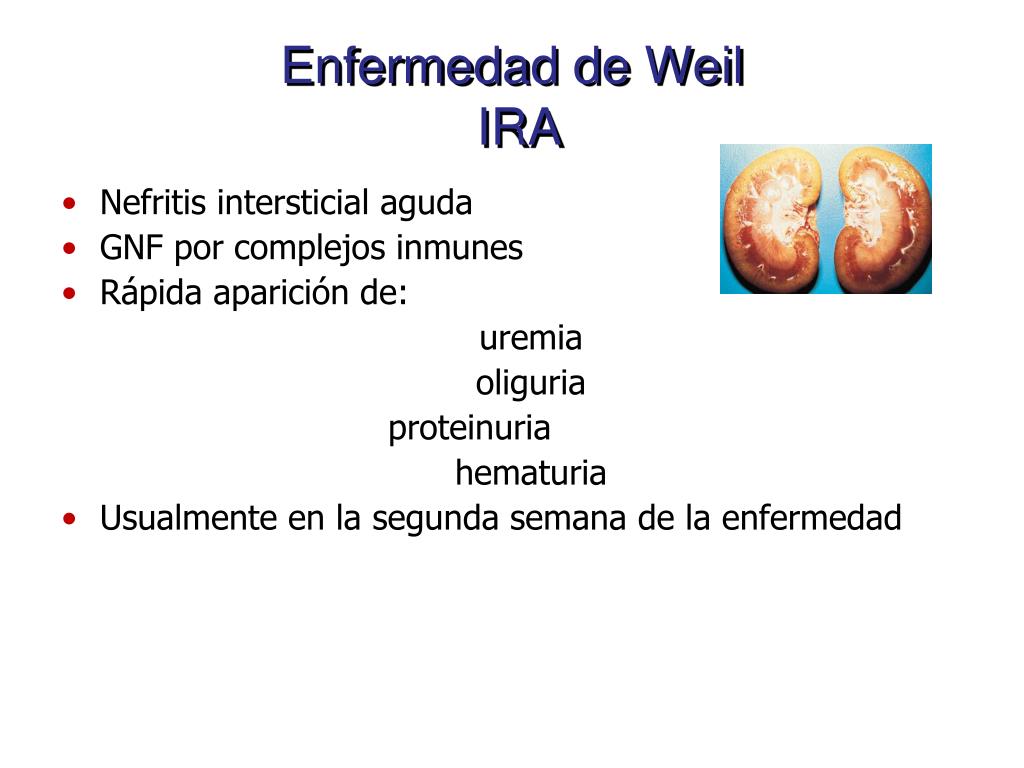 Enfermedad de Weil
IRA

• Nefritis intersticial aguda
• GNF por complejos inmunes
• Rápida aparición de:
uremia
oliguria
proteinuria
hematuria
• Usualmente en la segunda semana de la enfermedad